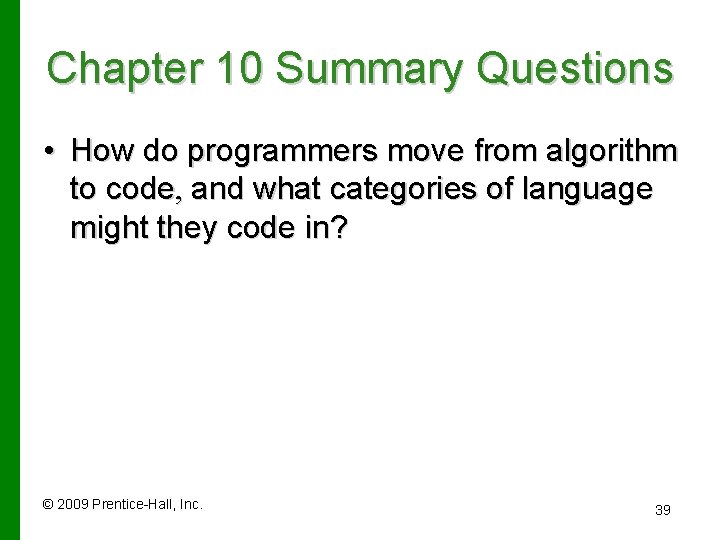 Chapter 10 Summary Questions

• How do programmers move from algorithm to code, and what categories of language might they code in?

© 2009 Prentice-Hall, Inc.

39